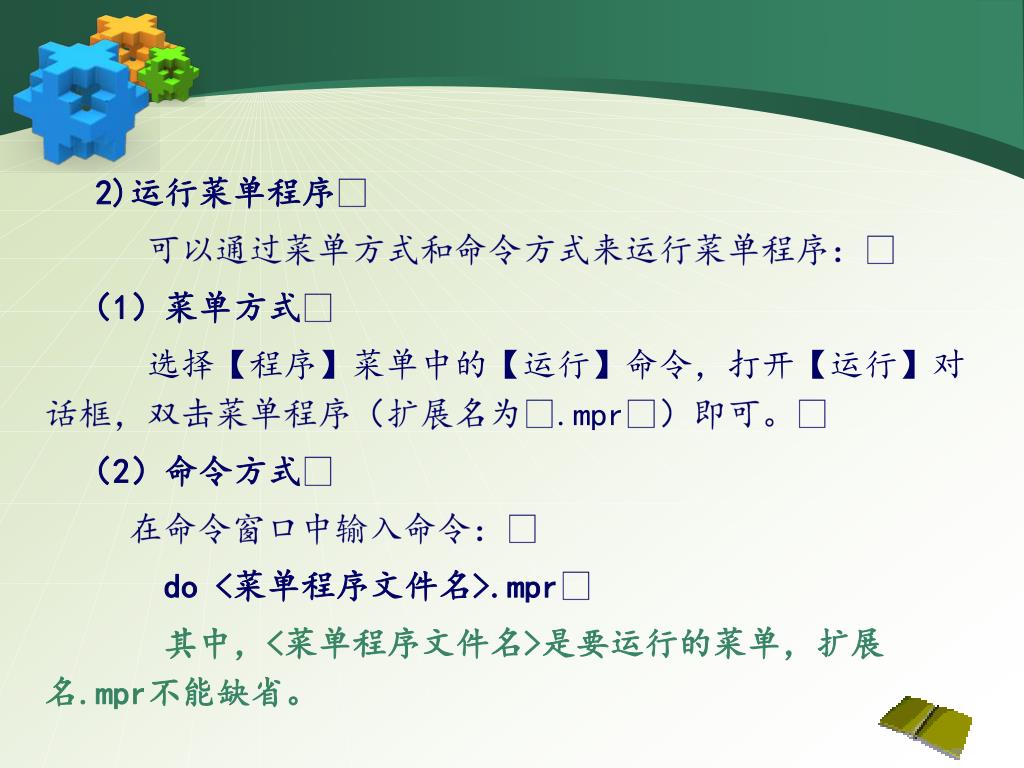 2)运行菜单程序□

可以通过菜单方式和命令方式来运行菜单程序：□

（1）菜单方式□

选择【程序】菜单中的【运行】命令，打开【运行】对话框，双击菜单程序（扩展名为□.mpr□）即可。□

（2）命令方式□

在命令窗口中输入命令：□

do <菜单程序文件名>.mpr□

其中，<菜单程序文件名>是要运行的菜单，扩展名.mpr不能缺省。